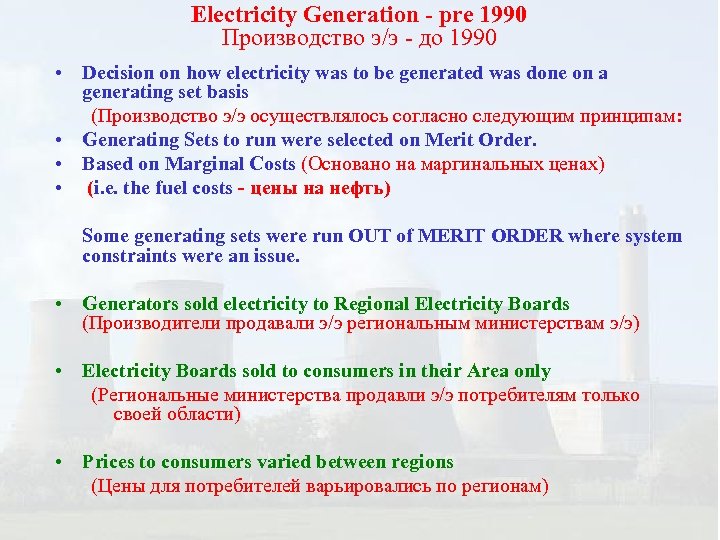 Electricity Generation - pre 1990
Производство э/э - до 1990

• Decision on how electricity was to be generated was done on a generating set basis
(Производство э/э осуществлялось согласно следующим принципам:
• Generating Sets to run were selected on Merit Order.
• Based on Marginal Costs (Основано на маргинальных ценах)
• (i.e. the fuel costs - цены на нефть)

Some generating sets were run OUT of MERIT ORDER where system constraints were an issue.

• Generators sold electricity to Regional Electricity Boards
(Производители продавали э/э региональным министерствам э/э)

• Electricity Boards sold to consumers in their Area only
(Региональные министерства продавли э/э потребителям только своей области)

• Prices to consumers varied between regions
(Цены для потребителей варьировались по регионам)